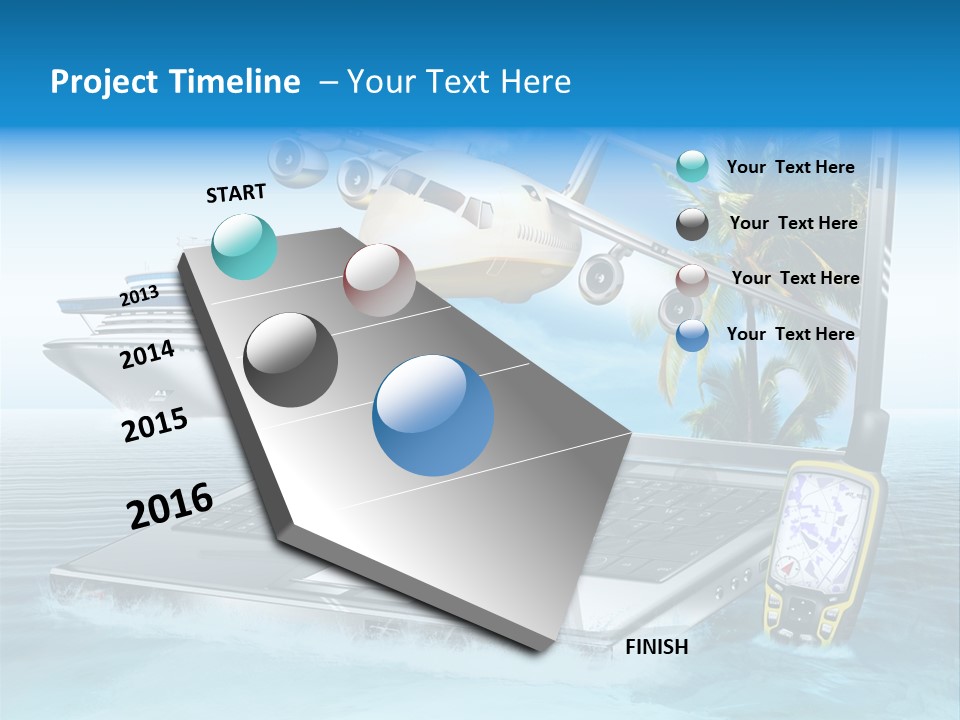 Project Timeline – Your Text Here

START

2013

2014

2015

2016

FINISH

Your Text Here

Your Text Here

Your Text Here

Your Text Here